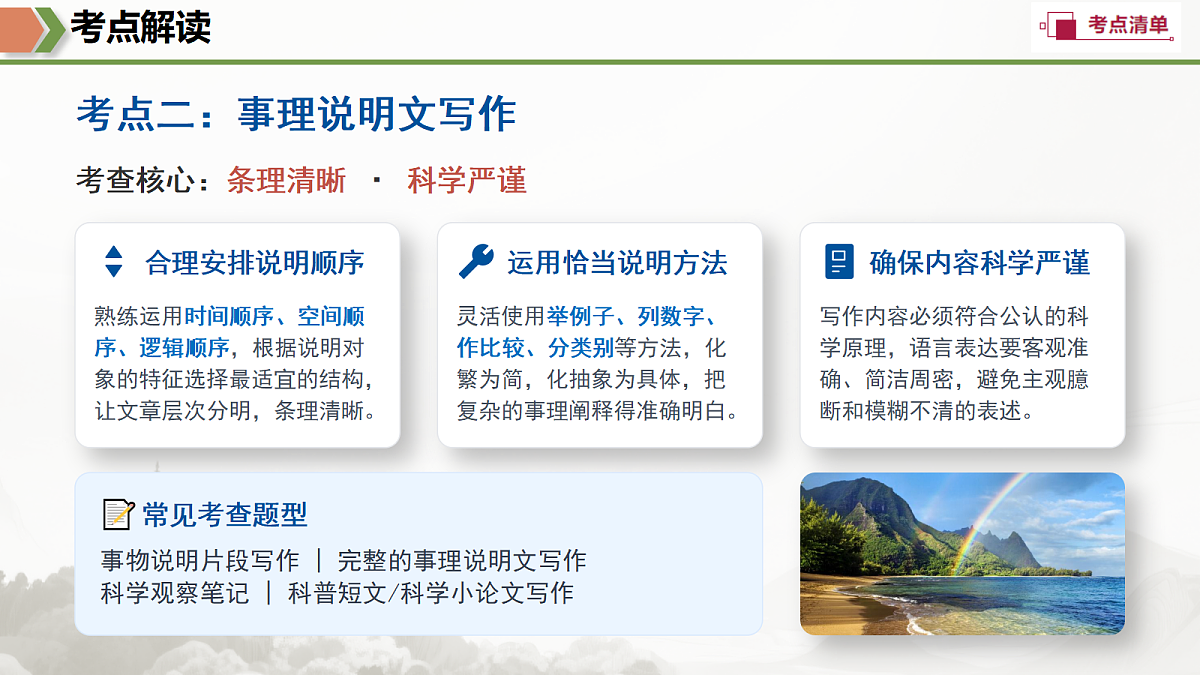 考点解读

考点清单

考点二：事理说明文写作

考查核心：条理清晰 · 科学严谨

合理安排说明顺序

熟练运用时间顺序、空间顺序、逻辑顺序，根据说明对象的特征选择最适宜的结构，让文章层次分明，条理清晰。

运用恰当说明方法

灵活使用举例子、列数字、作比较、分类别等方法，化繁为简，化抽象为具体，把复杂的事理阐释得准确明白。

确保内容科学严谨

写作内容必须符合公认的科学原理，语言表达要客观准确、简洁周密，避免主观臆断和模糊不清的表述。

常见考查题型

事物说明片段写作 ｜ 完整的事理说明文写作
科学观察笔记 ｜ 科普短文/科学小论文写作